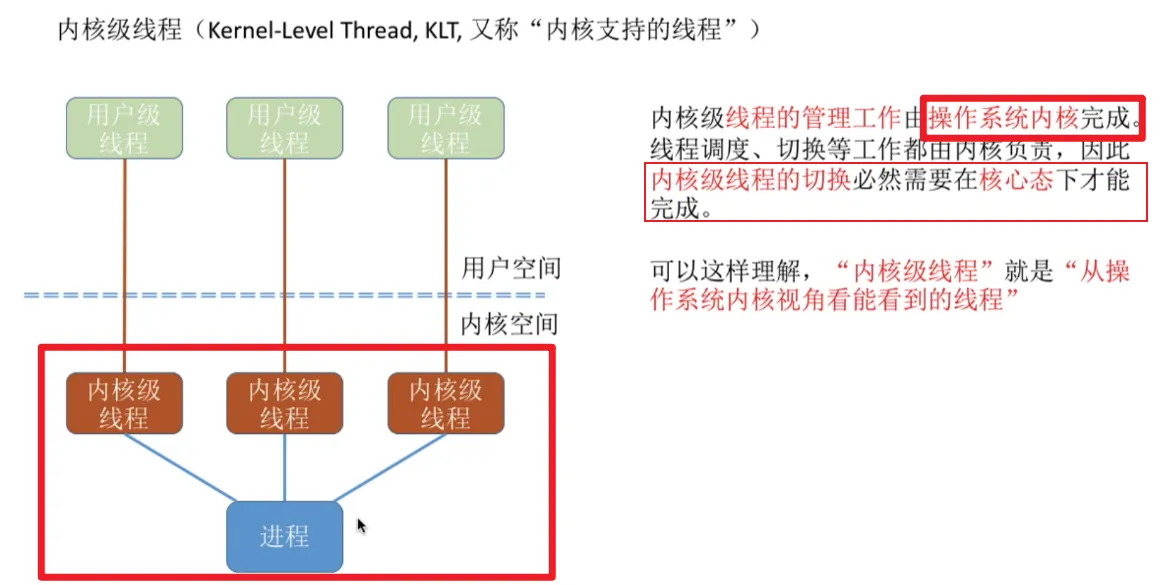 内核级线程（Kernel-Level Thread, KLT, 又称“内核支持的线程”）

用户级线程

用户级线程

用户级线程

用户空间

内核空间

内核级线程

内核级线程

内核级线程

进程

内核级线程的管理工作由操作系统内核完成。线程调度、切换等工作都由内核负责，因此内核级线程的切换必然需要在核心态下才能完成。

可以这样理解，“内核级线程”就是“从操作系统内核视角看能看到的线程”